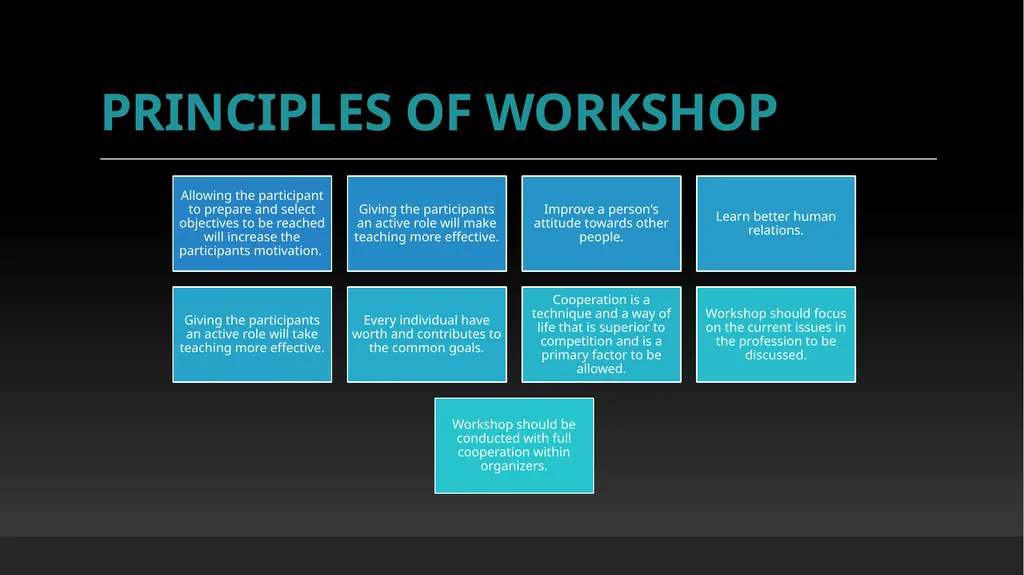 PRINCIPLES OF WORKSHOP

Allowing the participant to prepare and select objectives to be reached will increase the participants motivation.

Giving the participants an active role will make teaching more effective.

Improve a person's attitude towards other people.

Learn better human relations.

Giving the participants an active role will take teaching more effective.

Every individual have worth and contributes to the common goals.

Cooperation is a technique and a way of life that is superior to competition and is a primary factor to be allowed.

Workshop should focus on the current issues in the profession to be discussed.

Workshop should be conducted with full cooperation within organizers.